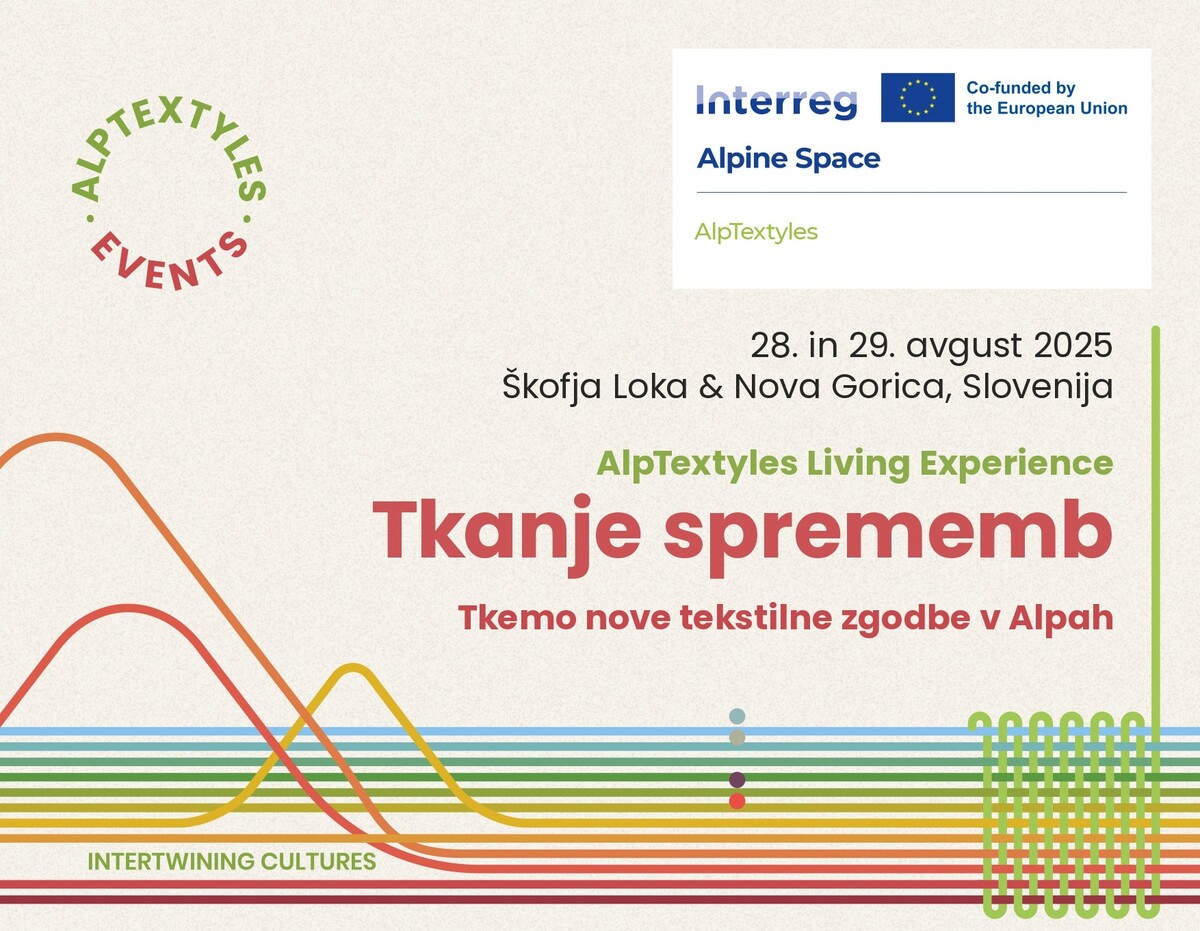 ALPTEXTYLES · EVENTS ·

Interreg
Co-funded by the European Union
Alpine Space

AlpTextyles

28. in 29. avgust 2025
Škofja Loka & Nova Gorica, Slovenija

AlpTextyles Living Experience
Tkanje sprememb
Tkemo nove tekstilne zgodbe v Alpah

INTERTWINING CULTURES